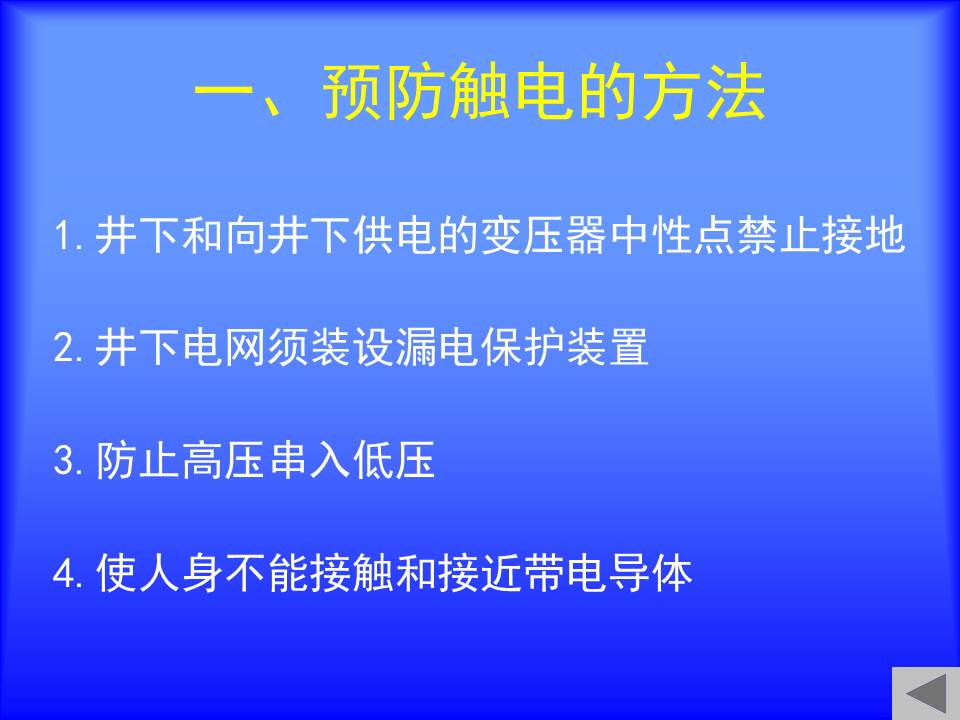 一、预防触电的方法

1. 井下和向井下供电的变压器中性点禁止接地

2. 井下电网须装设漏电保护装置

3. 防止高压串入低压

4. 使人身不能接触和接近带电导体